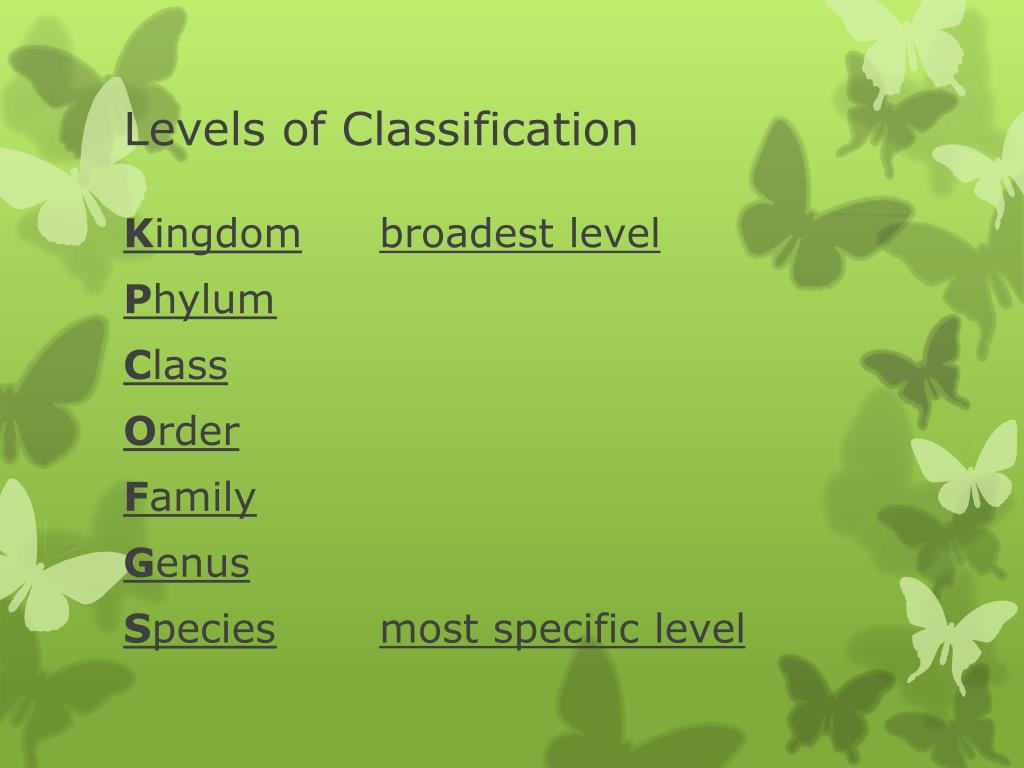 Levels of Classification

Kingdom broadest level
Phylum
Class
Order
Family
Genus
Species most specific level